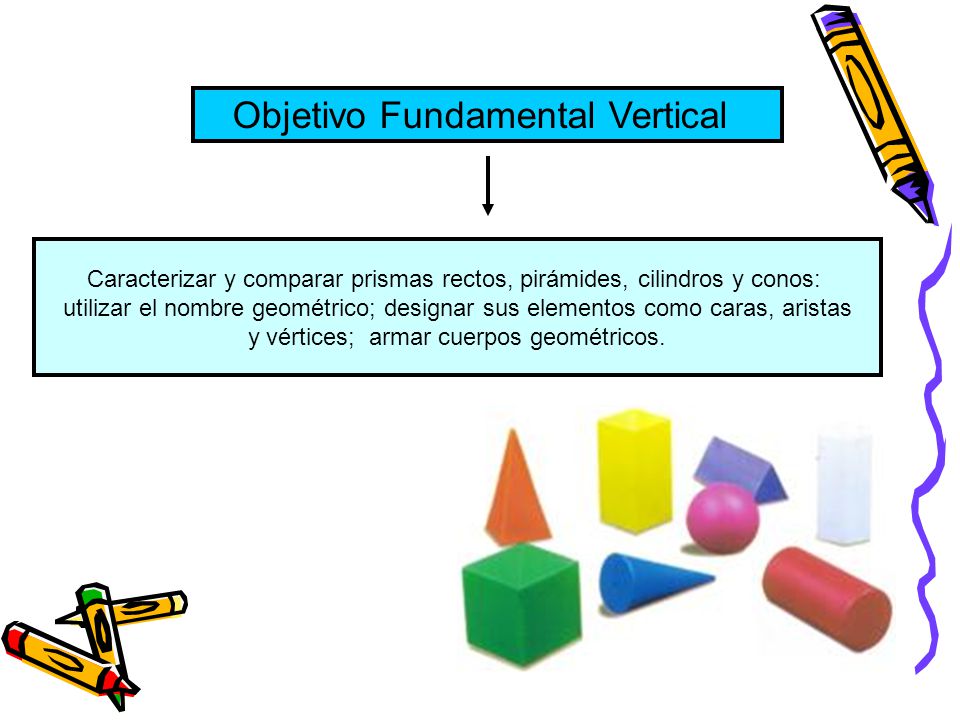 Objetivo Fundamental Vertical

Caracterizar y comparar prismas rectos, pirámides, cilindros y conos: utilizar el nombre geométrico; designar sus elementos como caras, aristas y vértices; armar cuerpos geométricos.